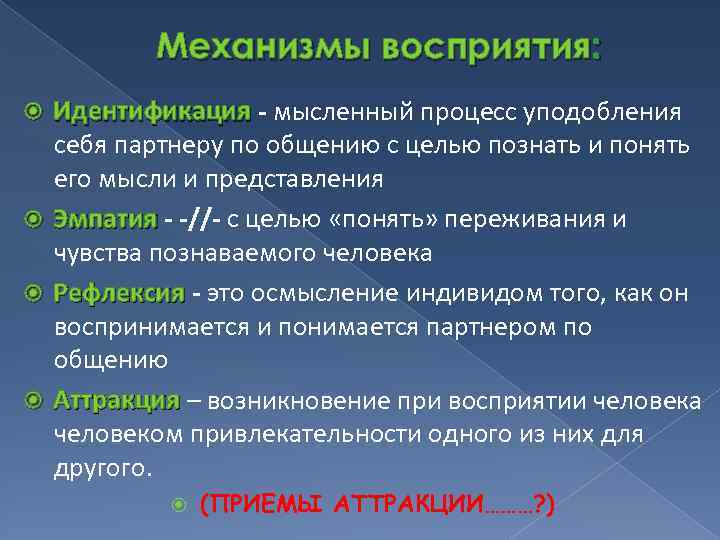 Механизмы восприятия:

Идентификация - мысленный процесс уподобления себя партнеру по общению с целью познать и понять его мысли и представления

Эмпатия - -//- с целью «понять» переживания и чувства познаваемого человека

Рефлексия - это осмысление индивидом того, как он воспринимается и понимается партнером по общению

Аттракция – возникновение при восприятии человека человеком привлекательности одного из них для другого.

(ПРИЕМЫ АТТРАКЦИИ………?)